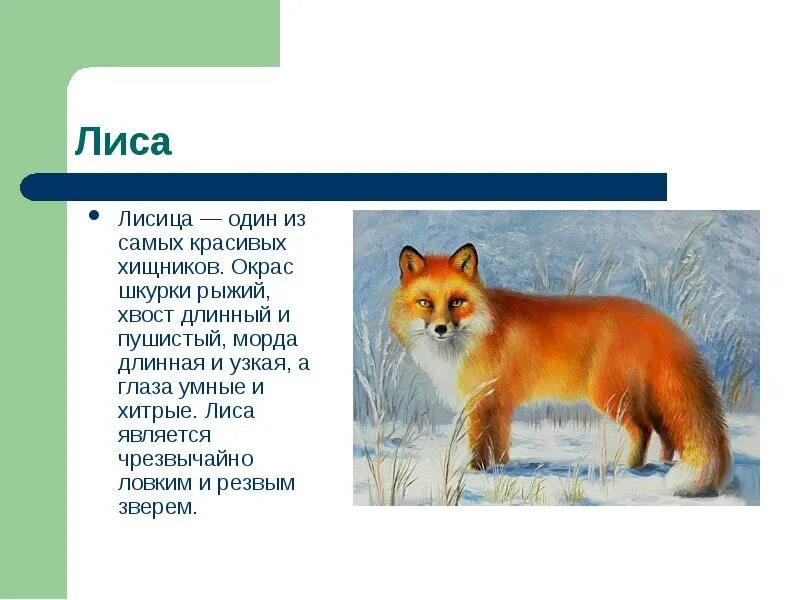 Лиса

• Лисица — один из самых красивых хищников. Окрас шкурки рыжий, хвост длинный и пушистый, морда длинная и узкая, а глаза умные и хитрые. Лиса является чрезвычайно ловким и резвым зверем.